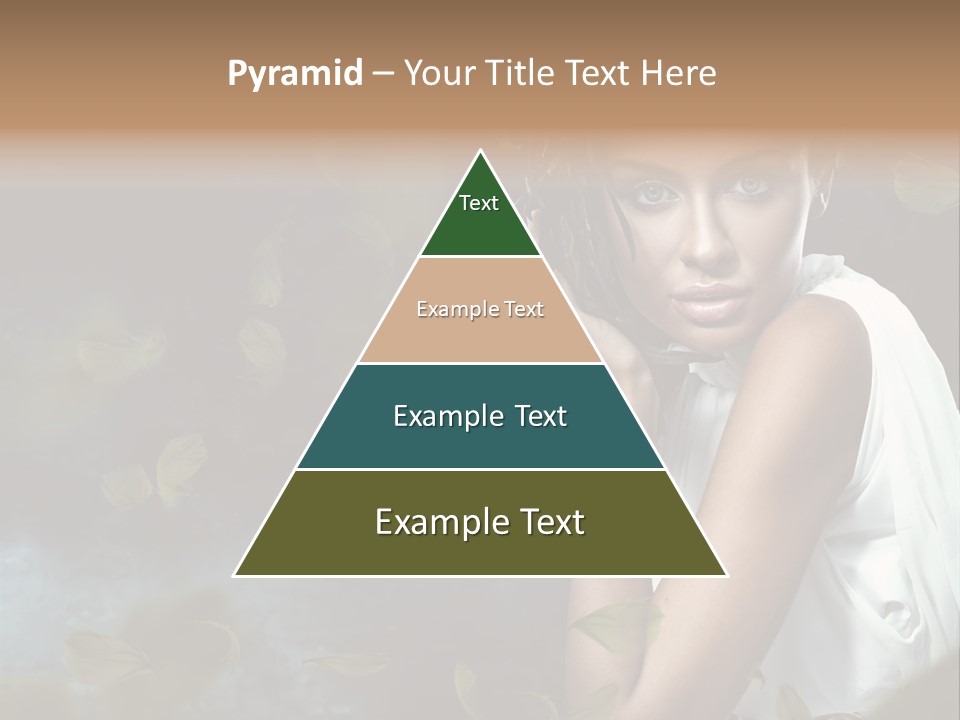 Pyramid – Your Title Text Here

Text

Example Text

Example Text

Example Text